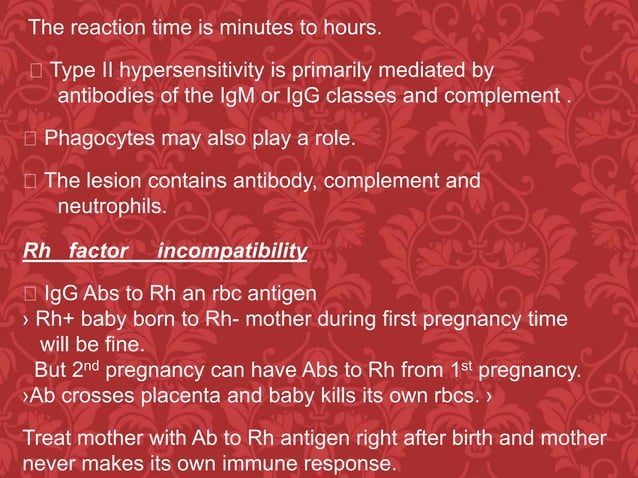 The reaction time is minutes to hours.

 Type II hypersensitivity is primarily mediated by antibodies of the IgM or IgG classes and complement .

 Phagocytes may also play a role.

 The lesion contains antibody, complement and neutrophils.

Rh factor incompatibility

 IgG Abs to Rh an rbc antigen
› Rh+ baby born to Rh- mother during first pregnancy time will be fine.
But 2$^{nd}$ pregnancy can have Abs to Rh from 1$^{st}$ pregnancy.
›Ab crosses placenta and baby kills its own rbcs. ›

Treat mother with Ab to Rh antigen right after birth and mother never makes its own immune response.